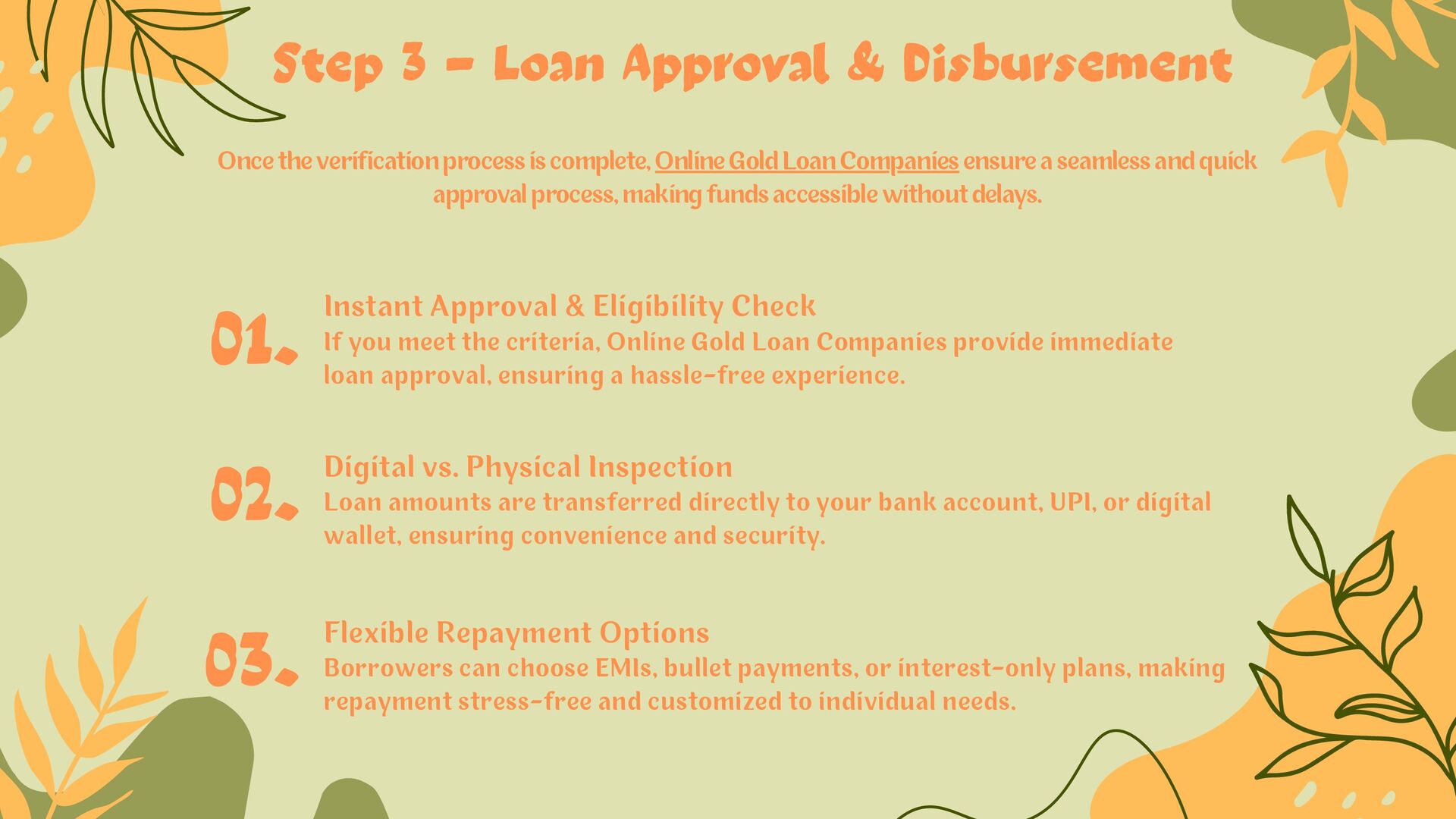 Step 3 - Loan Approval & Disbursement

Once the verification process is complete, Online Gold Loan Companies ensure a seamless and quick approval process, making funds accessible without delays.

01.
Instant Approval & Eligibility Check
If you meet the criteria, Online Gold Loan Companies provide immediate loan approval, ensuring a hassle-free experience.

02.
Digital vs. Physical Inspection
Loan amounts are transferred directly to your bank account, UPI, or digital wallet, ensuring convenience and security.

03.
Flexible Repayment Options
Borrowers can choose EMIs, bullet payments, or interest-only plans, making repayment stress-free and customized to individual needs.